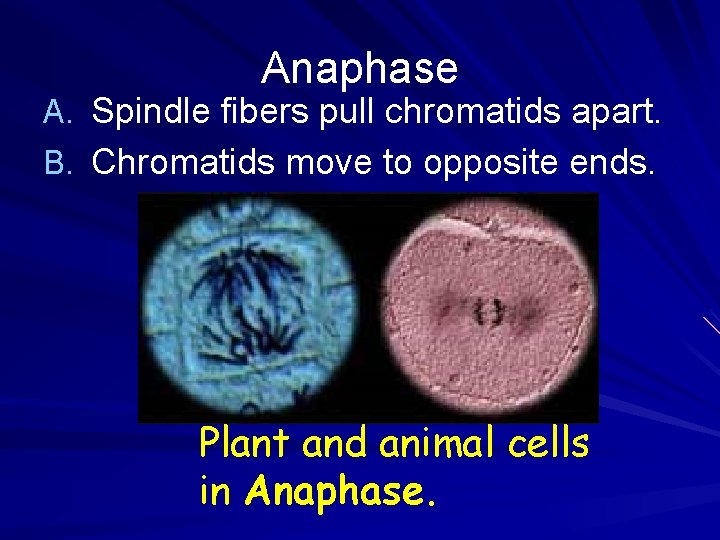 Anaphase

A. Spindle fibers pull chromatids apart.

B. Chromatids move to opposite ends.

Plant and animal cells in Anaphase.